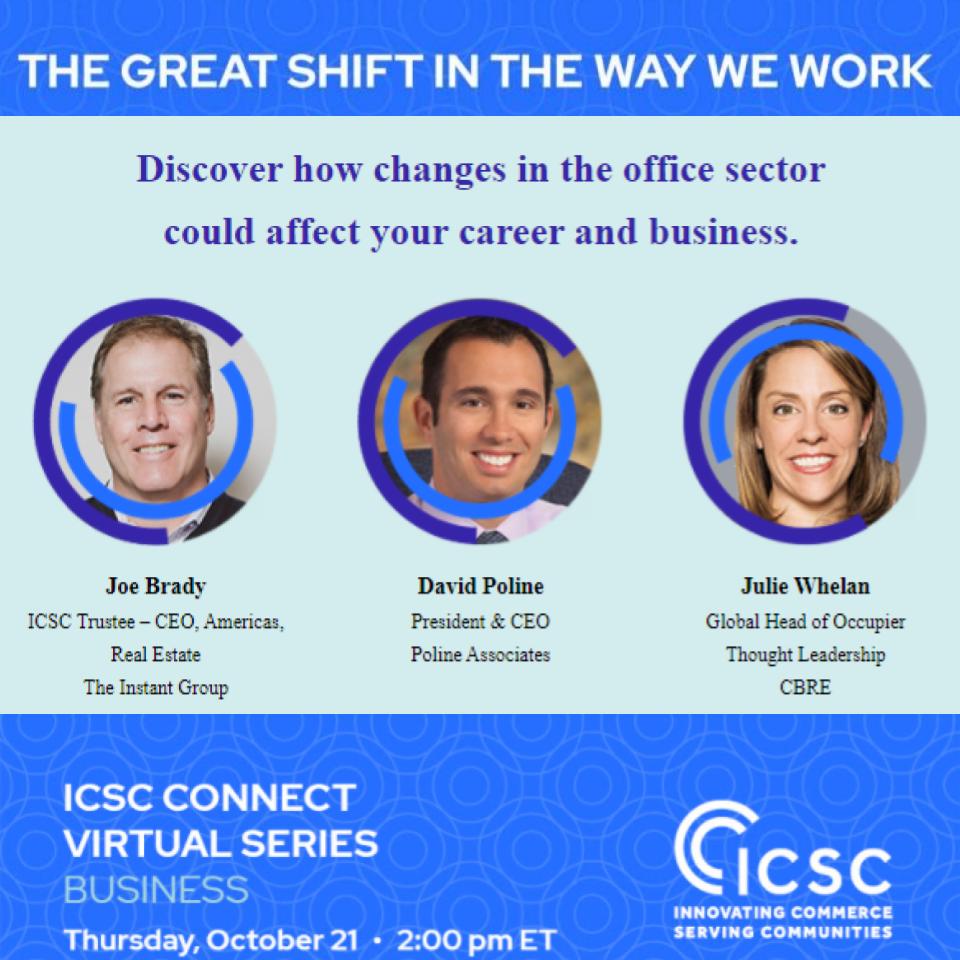 THE GREAT SHIFT IN THE WAY WE WORK

Discover how changes in the office sector could affect your career and business.

Joe Brady
ICSC Trustee – CEO, Americas, Real Estate
The Instant Group

David Poline
President & CEO
Poline Associates

Julie Whelan
Global Head of Occupier Thought Leadership
CBRE

ICSC CONNECT
VIRTUAL SERIES
BUSINESS
Thursday, October 21 • 2:00 pm ET

ICSC
INNOVATING COMMERCE
SERVING COMMUNITIES